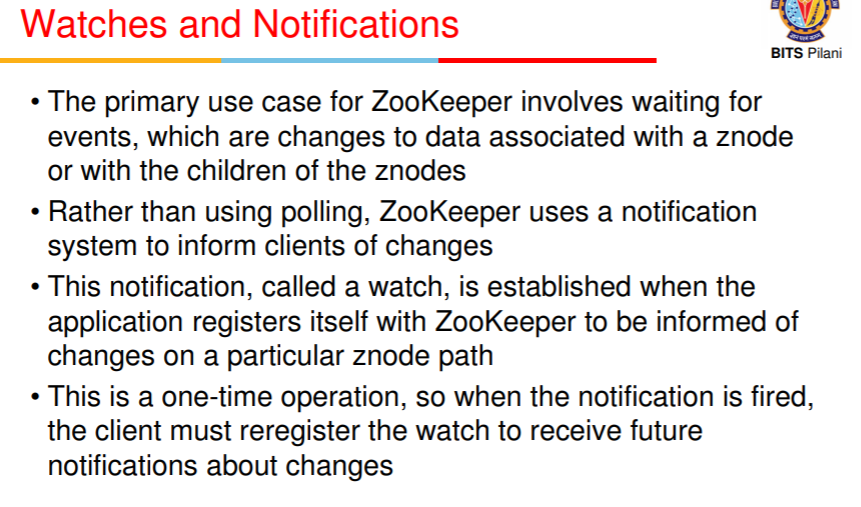 Watches and Notifications

BITS Pilani

• The primary use case for ZooKeeper involves waiting for events, which are changes to data associated with a znode or with the children of the znodes

• Rather than using polling, ZooKeeper uses a notification system to inform clients of changes

• This notification, called a watch, is established when the application registers itself with ZooKeeper to be informed of changes on a particular znode path

• This is a one-time operation, so when the notification is fired, the client must reregister the watch to receive future notifications about changes